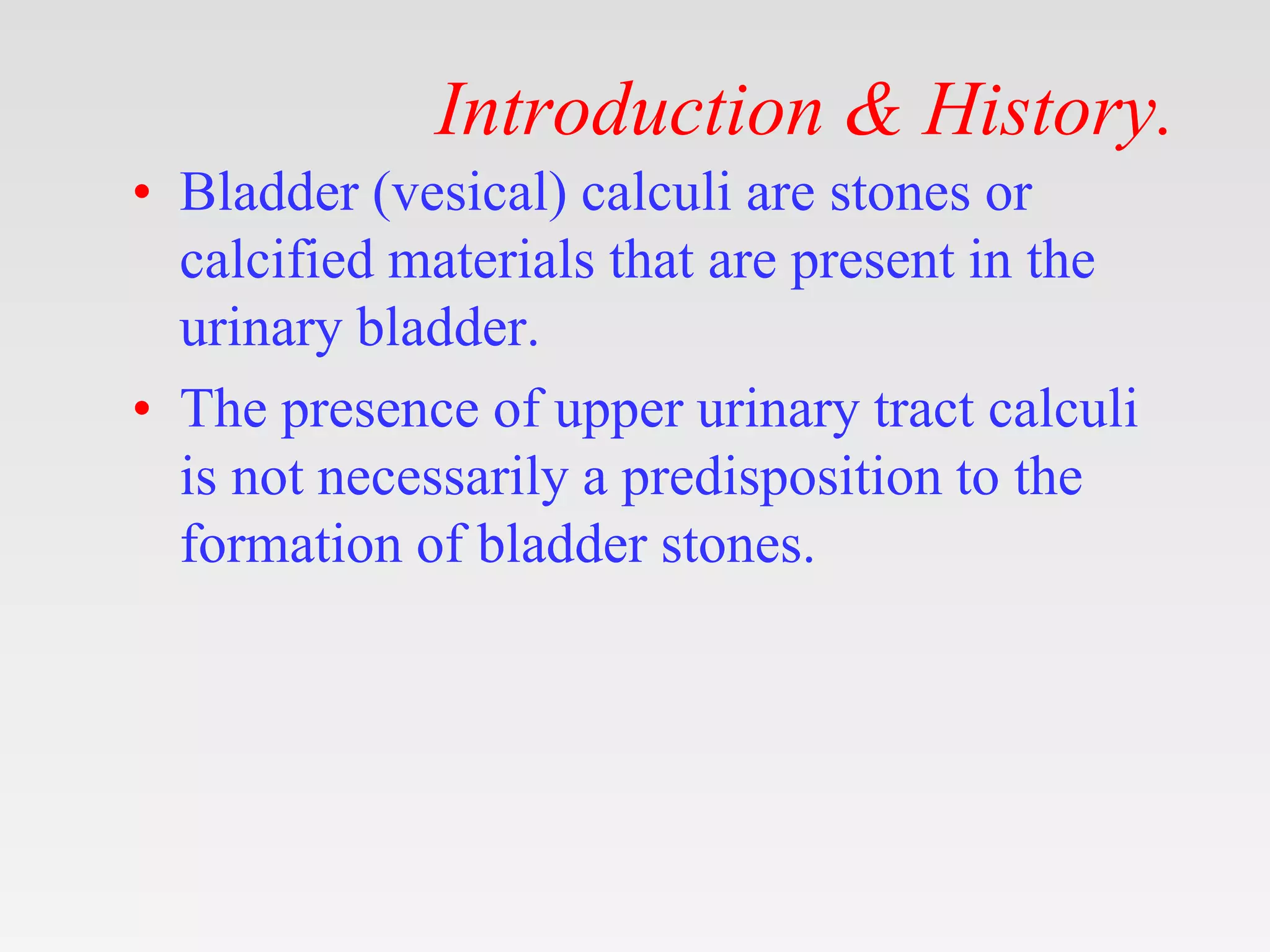 Introduction & History.

• Bladder (vesical) calculi are stones or calcified materials that are present in the urinary bladder.

• The presence of upper urinary tract calculi is not necessarily a predisposition to the formation of bladder stones.